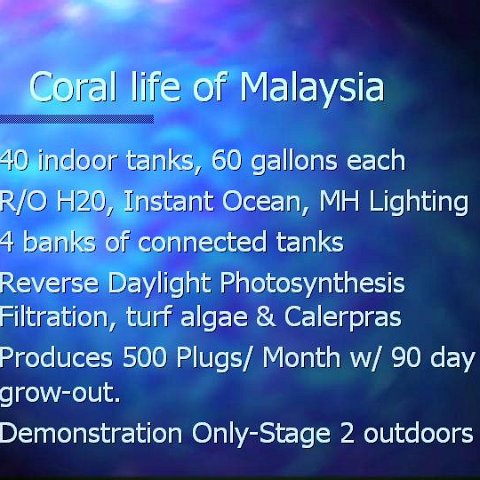 Coral life of Malaysia

40 indoor tanks, 60 gallons each

R/O H20, Instant Ocean, MH Lighting

4 banks of connected tanks

Reverse Daylight Photosynthesis Filtration, turf algae & Calerpras

Produces 500 Plugs/ Month w/ 90 day grow-out.

Demonstration Only-Stage 2 outdoors